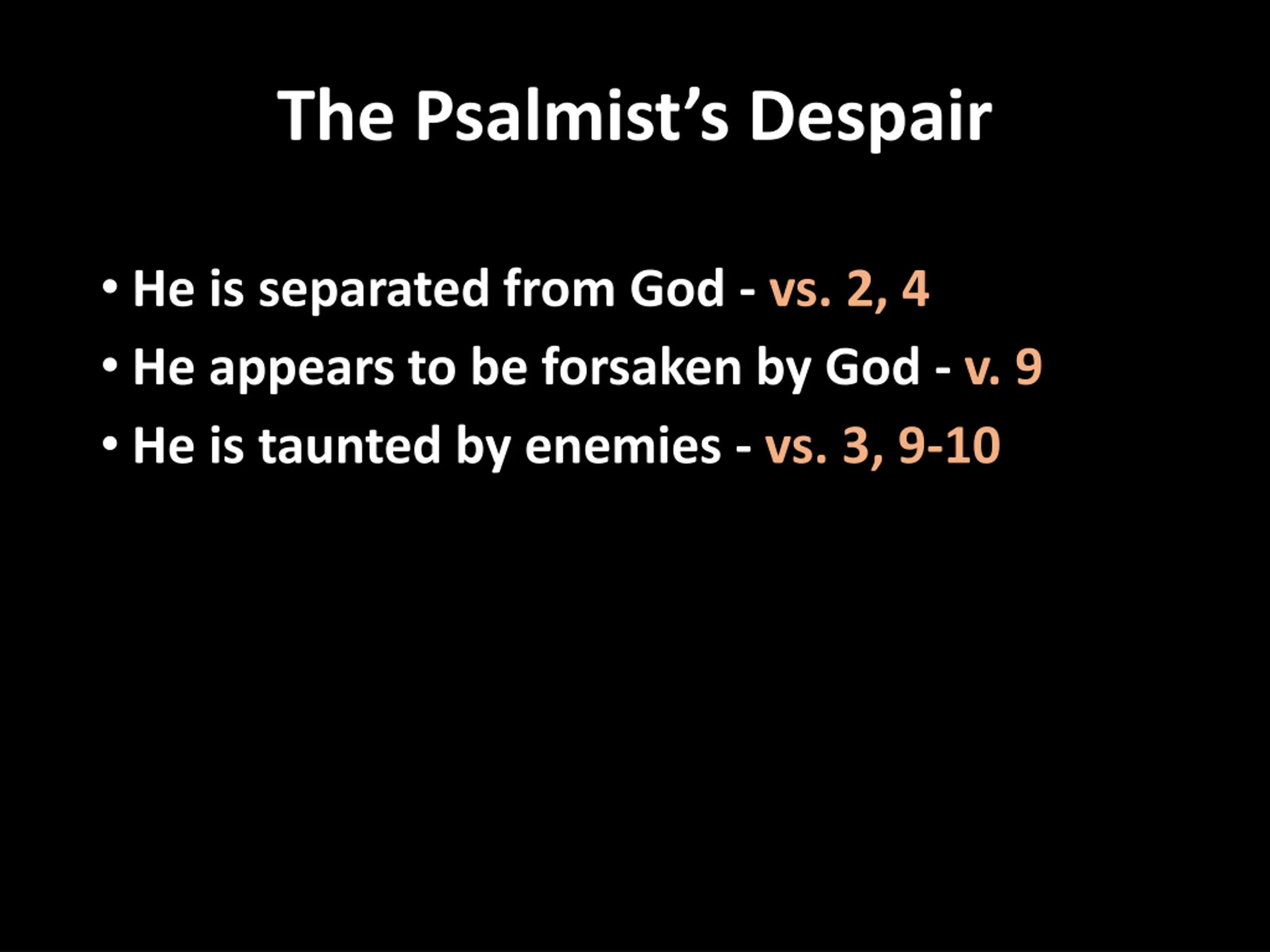 The Psalmist’s Despair

• He is separated from God - vs. 2, 4
• He appears to be forsaken by God - v. 9
• He is taunted by enemies - vs. 3, 9-10